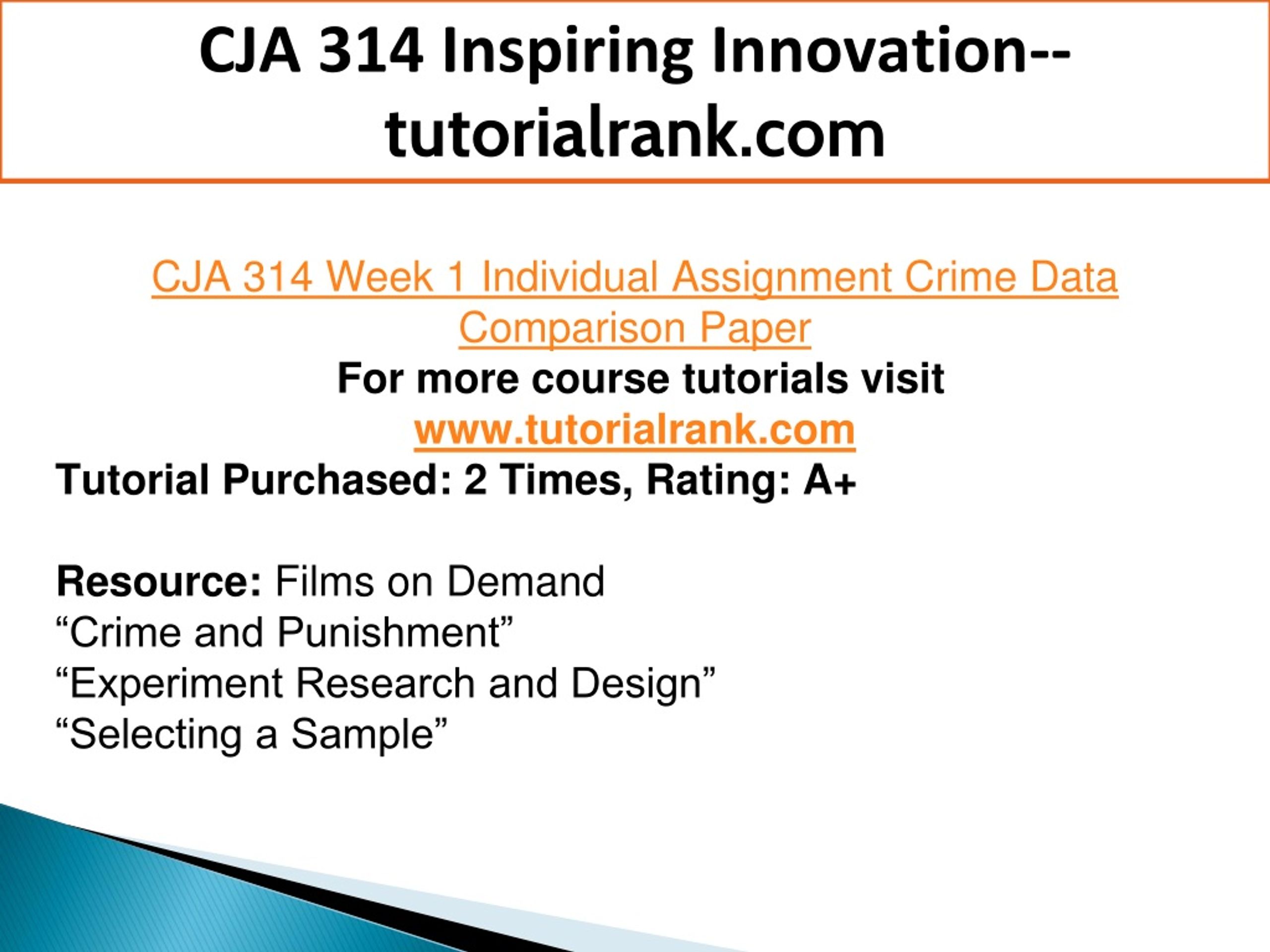 CJA 314 Inspiring Innovation--tutorialrank.com

CJA 314 Week 1 Individual Assignment Crime Data Comparison Paper
For more course tutorials visit
www.tutorialrank.com
Tutorial Purchased: 2 Times, Rating: A+

Resource: Films on Demand
“Crime and Punishment”
“Experiment Research and Design”
“Selecting a Sample”